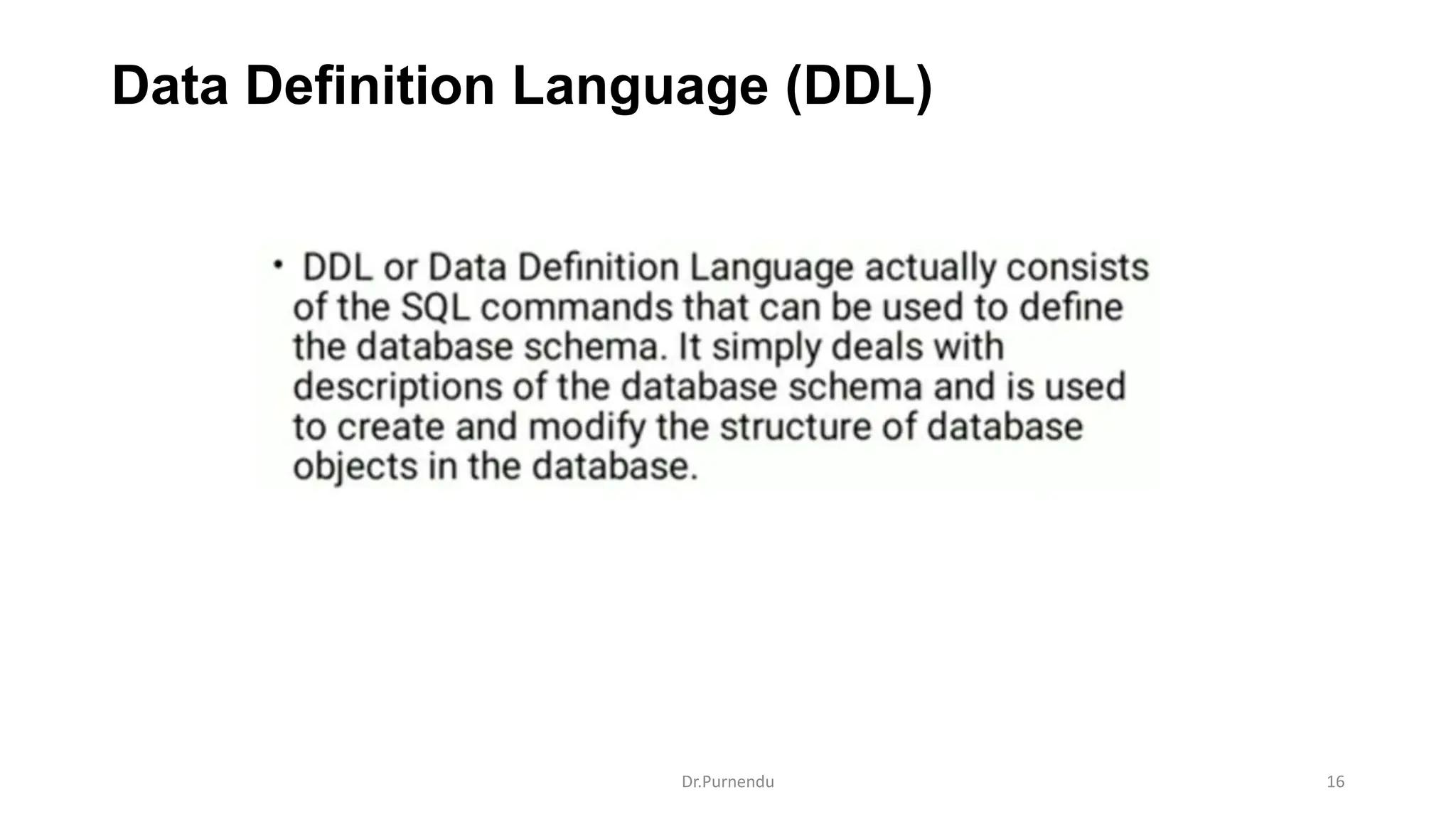 Data Definition Language (DDL)

• DDL or Data Definition Language actually consists of the SQL commands that can be used to define the database schema. It simply deals with descriptions of the database schema and is used to create and modify the structure of database objects in the database.

Dr.Purnendu

16